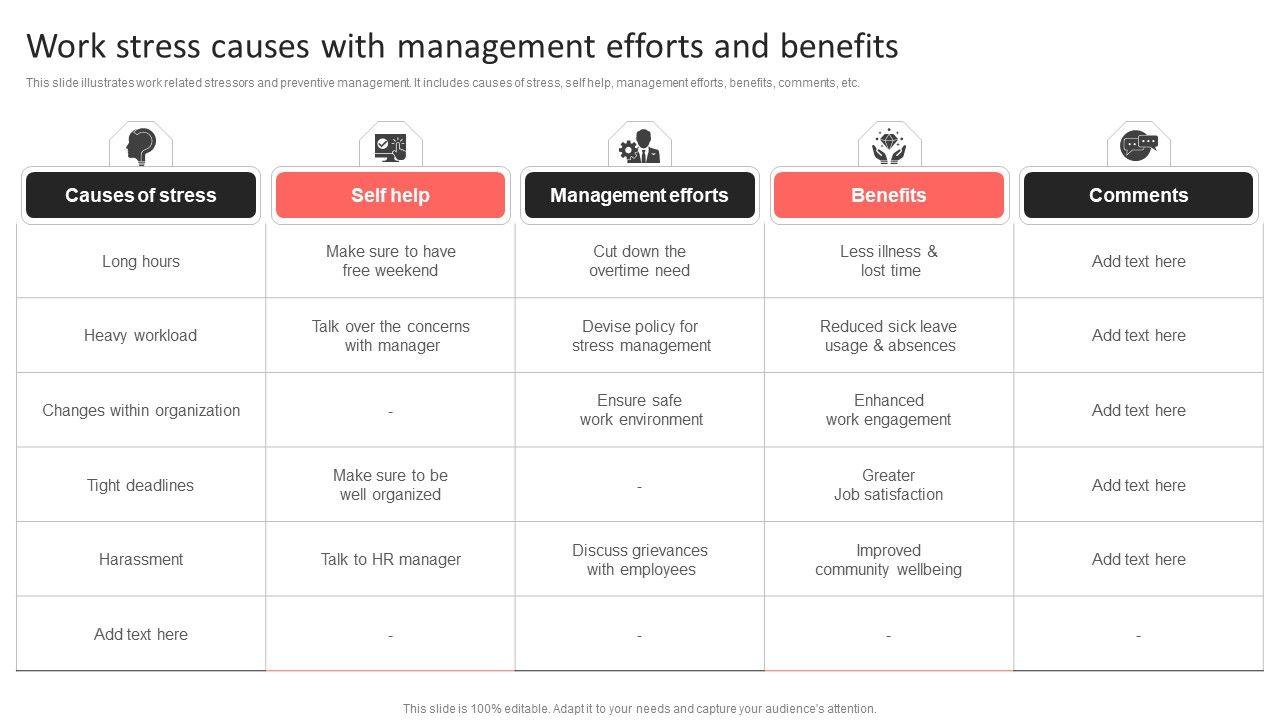 Work stress causes with management efforts and benefits

This slide illustrates work related stressors and preventive management. It includes causes of stress, self help, management efforts, benefits, comments, etc.

| Causes of stress | Self help | Management efforts | Benefits | Comments |
|---|---|---|---|---|
| Long hours | Make sure to have free weekend | Cut down the overtime need | Less illness & lost time | Add text here |
| Heavy workload | Talk over the concerns with manager | Devise policy for stress management | Reduced sick leave usage & absences | Add text here |
| Changes within organization | - | Ensure safe work environment | Enhanced work engagement | Add text here |
| Tight deadlines | Make sure to be well organized | - | Greater Job satisfaction | Add text here |
| Harassment | Talk to HR manager | Discuss grievances with employees | Improved community wellbeing | Add text here |
| Add text here | - | - | - | - |

This slide is 100% editable. Adapt it to your needs and capture your audience's attention.